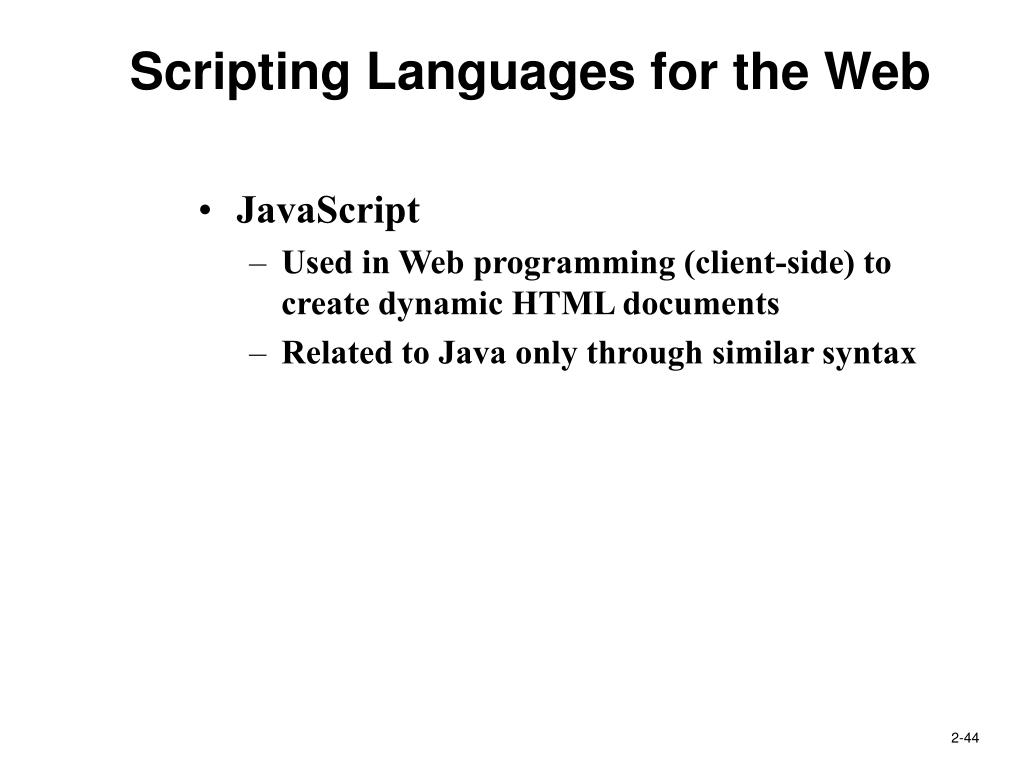 Scripting Languages for the Web

• JavaScript
– Used in Web programming (client-side) to create dynamic HTML documents
– Related to Java only through similar syntax

2-44